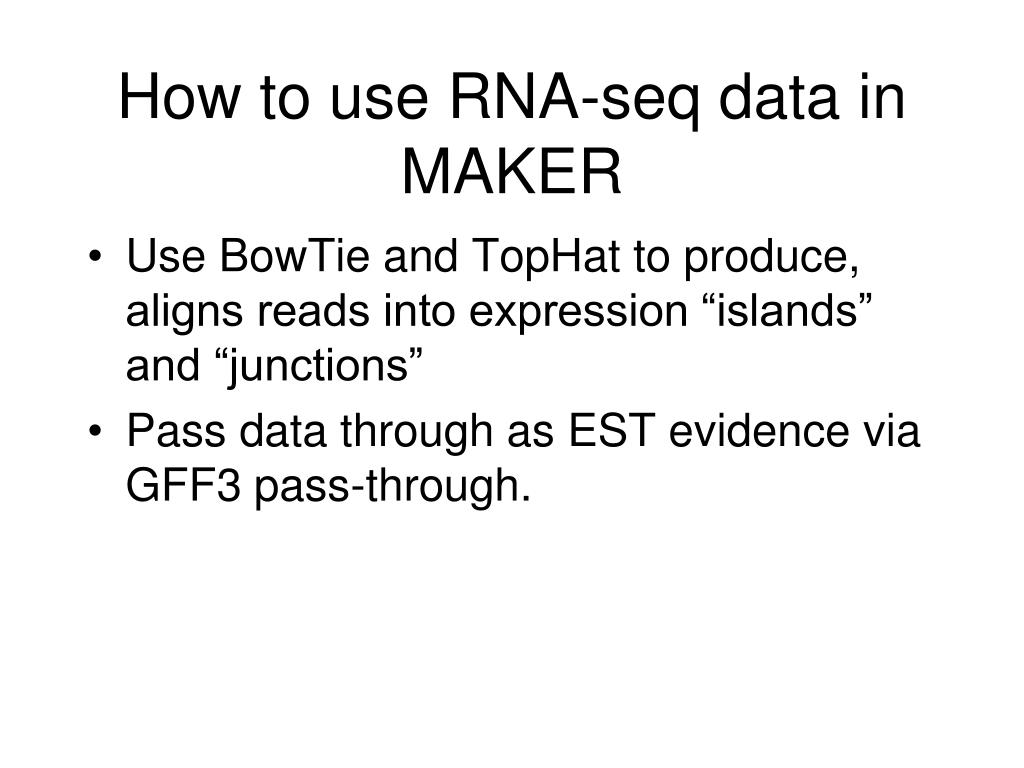 How to use RNA-seq data in MAKER

• Use BowTie and TopHat to produce, aligns reads into expression “islands” and “junctions”
• Pass data through as EST evidence via GFF3 pass-through.